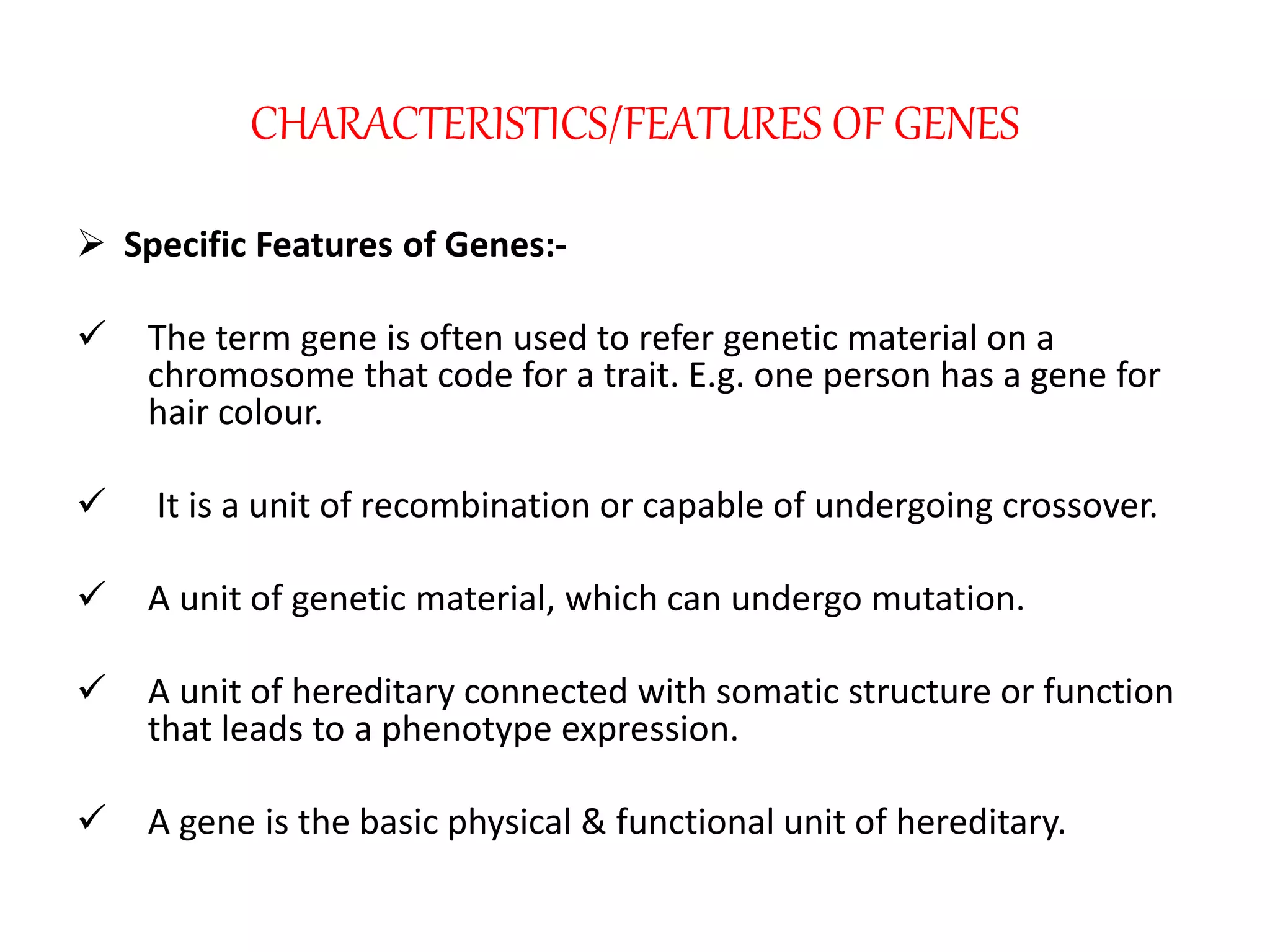 CHARACTERISTICS/FEATURES OF GENES

➢ Specific Features of Genes:-

✓ The term gene is often used to refer genetic material on a chromosome that code for a trait. E.g. one person has a gene for hair colour.

✓ It is a unit of recombination or capable of undergoing crossover.

✓ A unit of genetic material, which can undergo mutation.

✓ A unit of hereditary connected with somatic structure or function that leads to a phenotype expression.

✓ A gene is the basic physical & functional unit of hereditary.